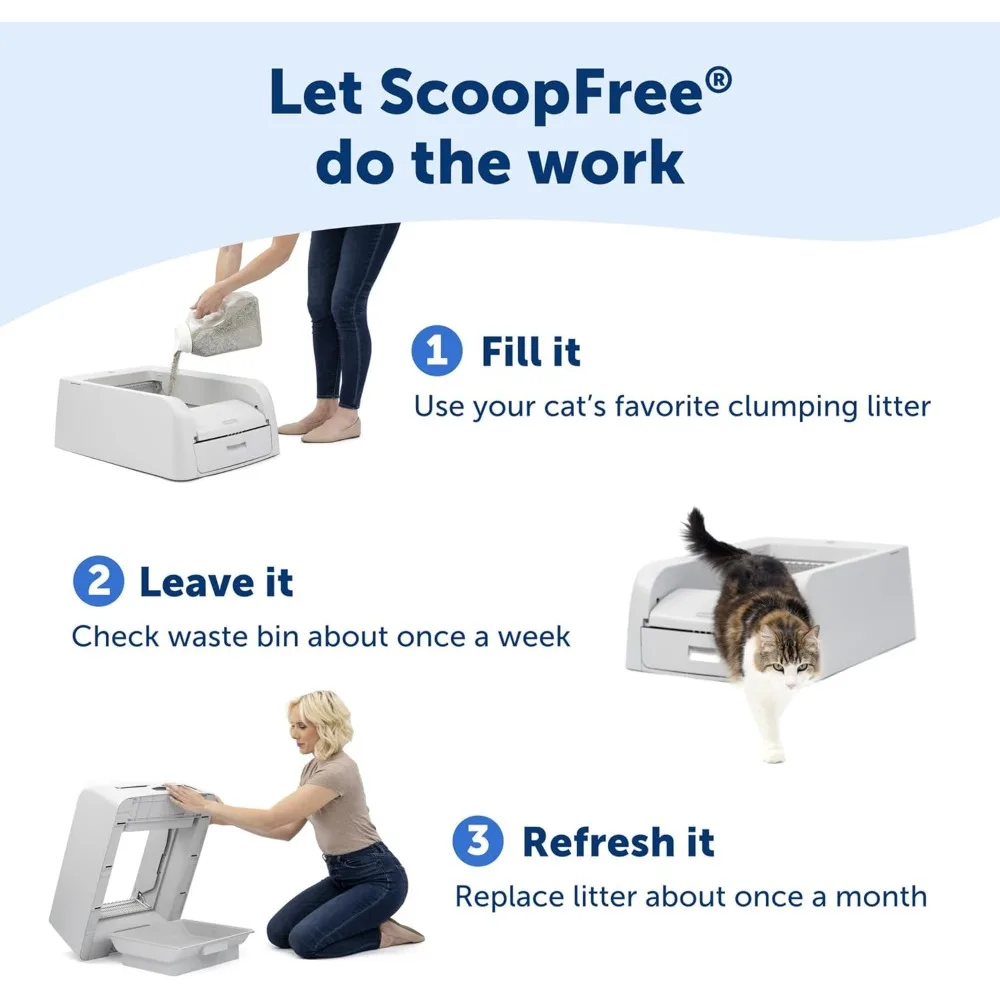 Let ScoopFree®
do the work

1 Fill it
Use your cat's favorite clumping litter

2 Leave it
Check waste bin about once a week

3 Refresh it
Replace litter about once a month